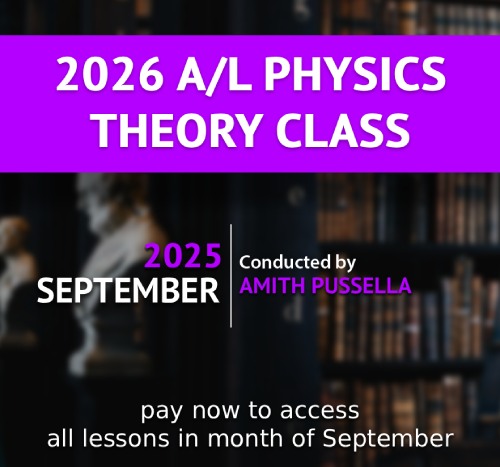 2026 A/L PHYSICS THEORY CLASS

2025
SEPTEMBER

Conducted by
AMITH PUSSELLA

pay now to access
all lessons in month of September